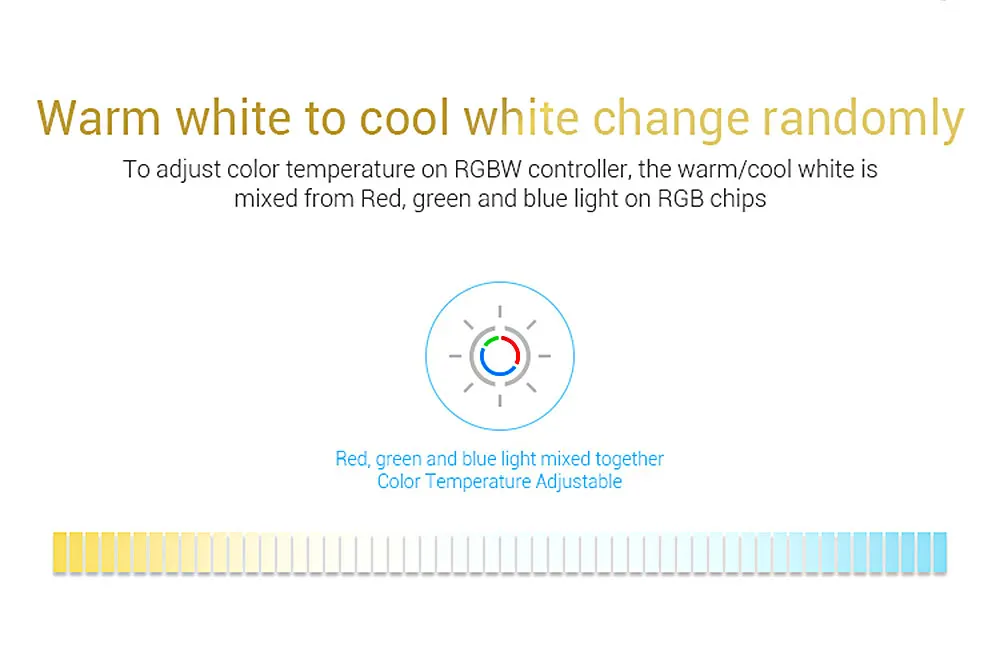 Warm white to cool white change randomly

To adjust color temperature on RGBW controller, the warm/cool white is mixed from Red, green and blue light on RGB chips

Red, green and blue light mixed together
Color Temperature Adjustable